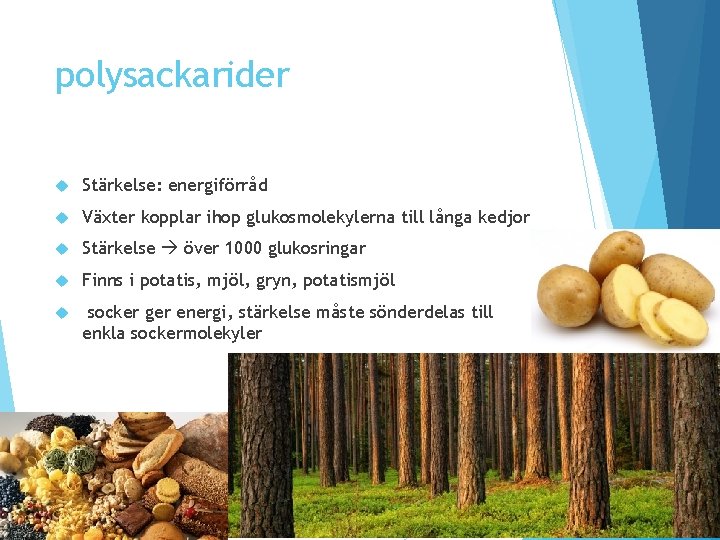 polysackarider

• Stärkelse: energiförråd
• Växter kopplar ihop glukosmolekylerna till långa kedjor
• Stärkelse → över 1000 glukosringar
• Finns i potatis, mjöl, gryn, potatismjöl
• socker ger energi, stärkelse måste sönderdelas till enkla sockermolekyler